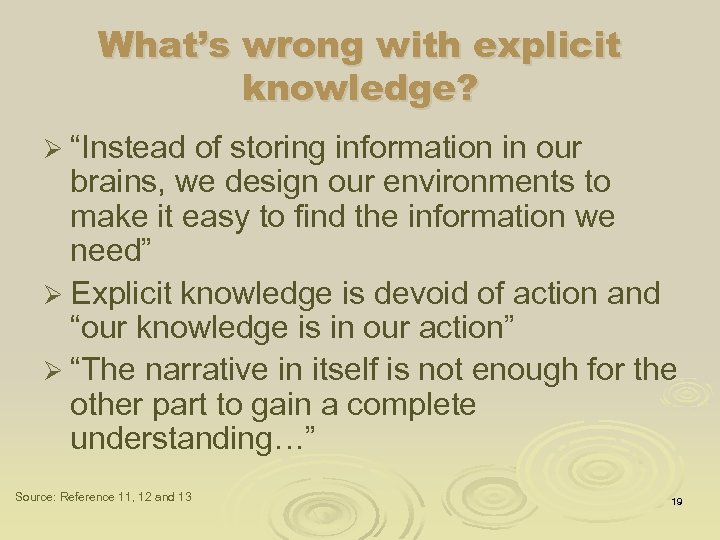 What's wrong with explicit knowledge?

➢ "Instead of storing information in our brains, we design our environments to make it easy to find the information we need"

➢ Explicit knowledge is devoid of action and "our knowledge is in our action"

➢ "The narrative in itself is not enough for the other part to gain a complete understanding…"

Source: Reference 11, 12 and 13

19